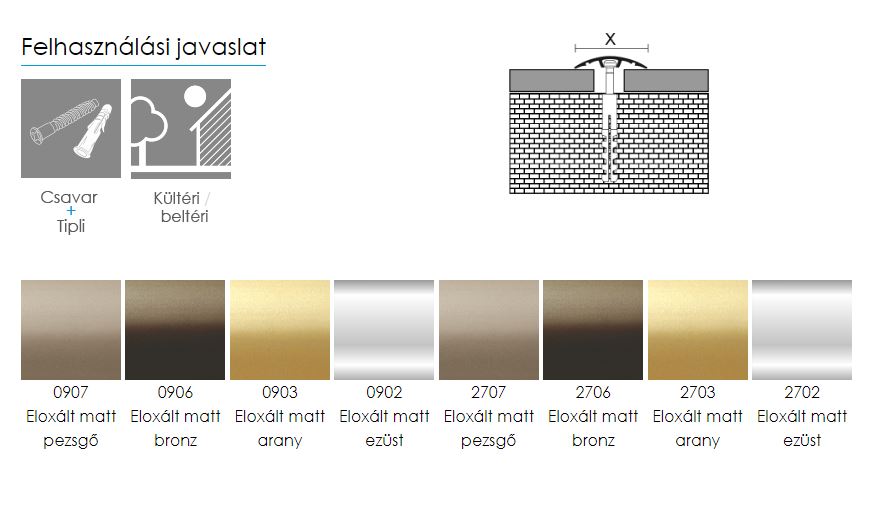 Felhasználási javaslat

Csavar + Tipli

Kültéri / beltéri

X

0907
Eloxált matt
pezsgő

0906
Eloxált matt
bronz

0903
Eloxált matt
arany

0902
Eloxált matt
ezüst

2707
Eloxált matt
pezsgő

2706
Eloxált matt
bronz

2703
Eloxált matt
arany

2702
Eloxált matt
ezüst